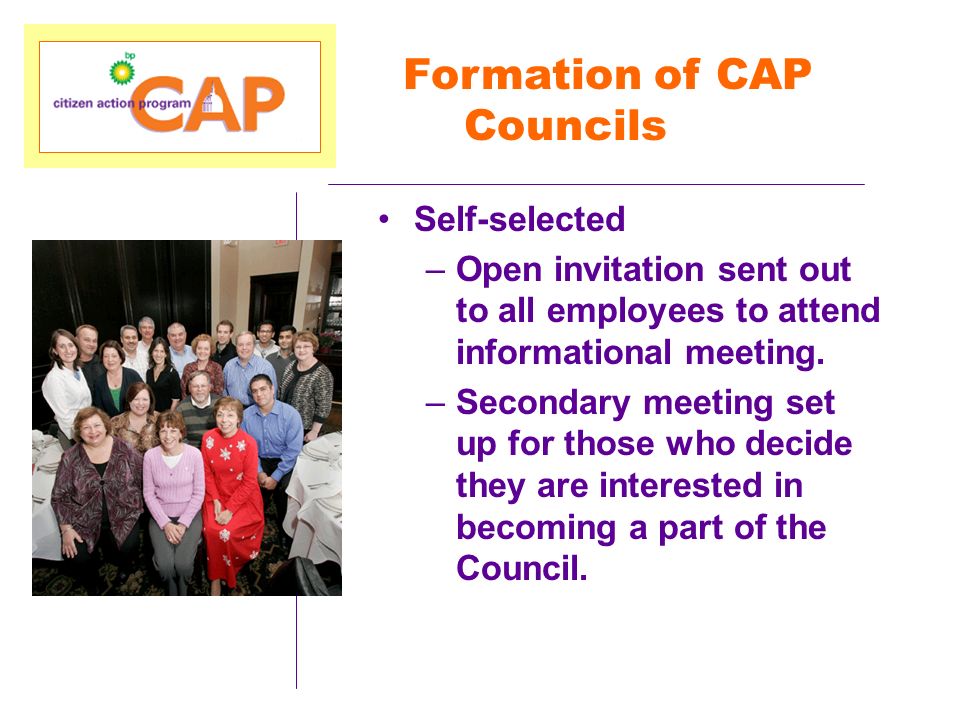 bp
citizen action program CAP

Formation of CAP Councils

• Self-selected
– Open invitation sent out to all employees to attend informational meeting.
– Secondary meeting set up for those who decide they are interested in becoming a part of the Council.